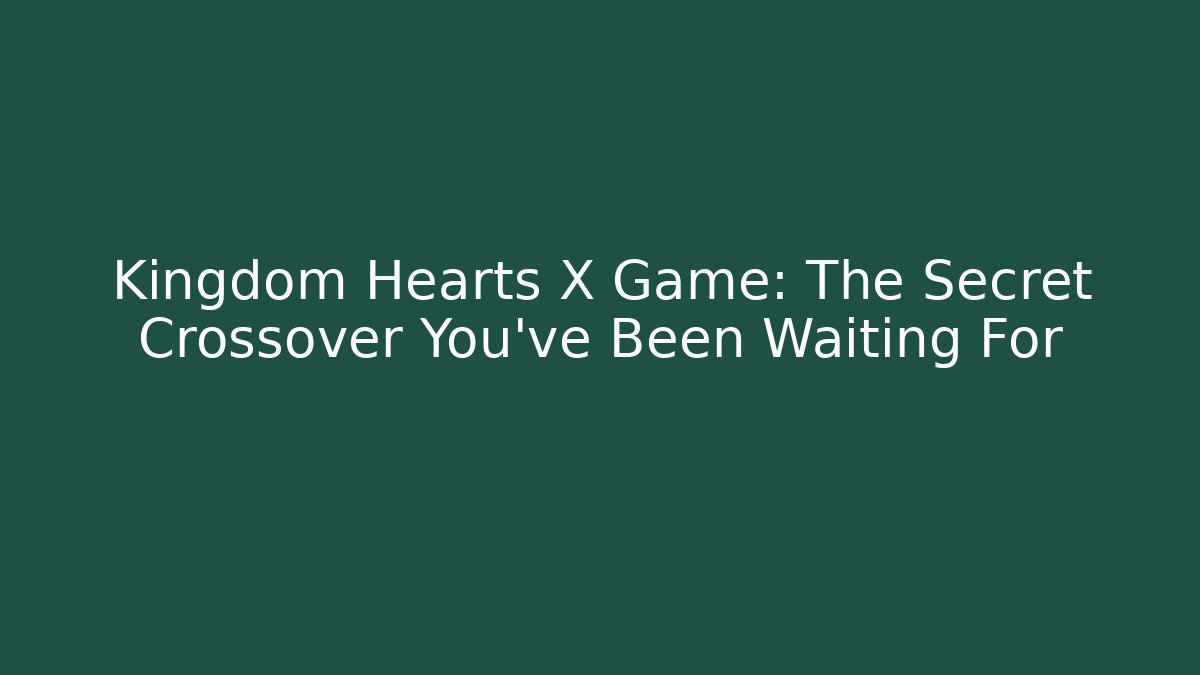 Kingdom Hearts X Game: The Secret Crossover You've Been Waiting For